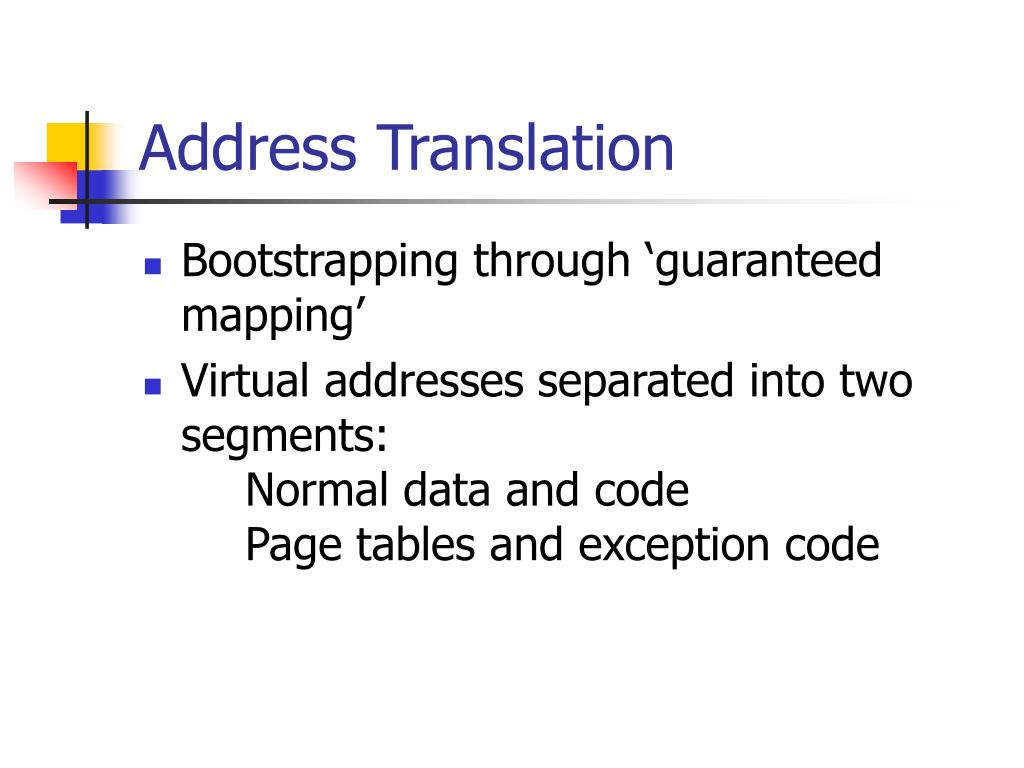 Address Translation

- Bootstrapping through ‘guaranteed mapping’
- Virtual addresses separated into two segments:
  Normal data and code
  Page tables and exception code